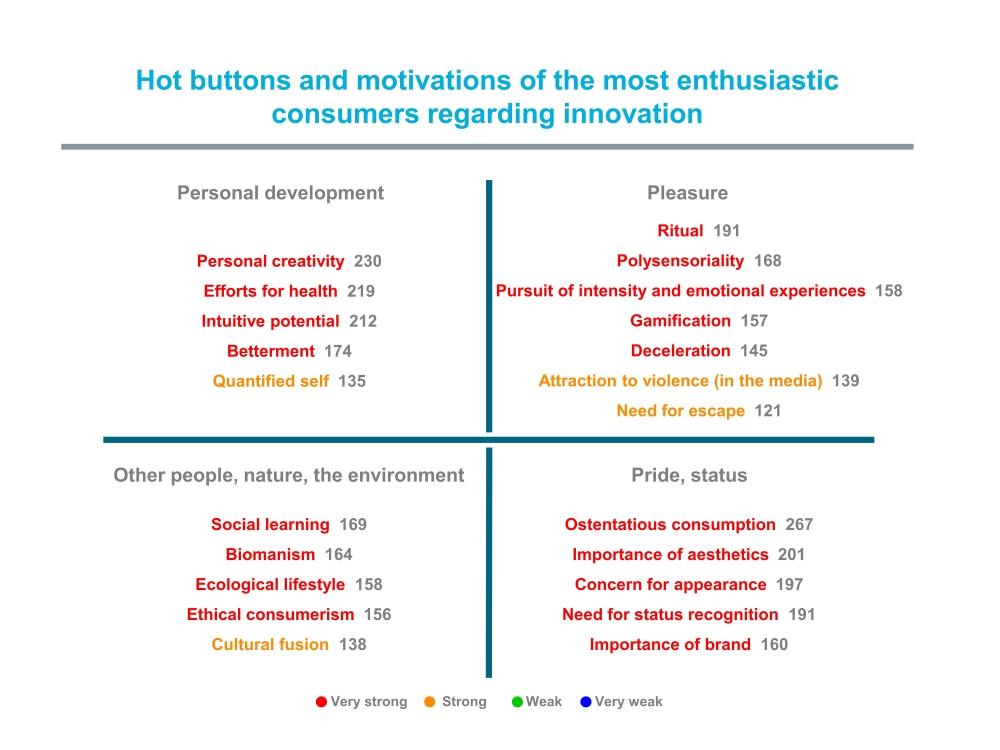 Hot buttons and motivations of the most enthusiastic consumers regarding innovation

Personal development

Personal creativity 230
Efforts for health 219
Intuitive potential 212
Betterment 174
Quantified self 135

Pleasure

Ritual 191
Polysensoriality 168
Pursuit of intensity and emotional experiences 158
Gamification 157
Deceleration 145
Attraction to violence (in the media) 139
Need for escape 121

Other people, nature, the environment

Social learning 169
Biomanism 164
Ecological lifestyle 158
Ethical consumerism 156
Cultural fusion 138

Pride, status

Ostentatious consumption 267
Importance of aesthetics 201
Concern for appearance 197
Need for status recognition 191
Importance of brand 160

Very strong Strong Weak Very weak